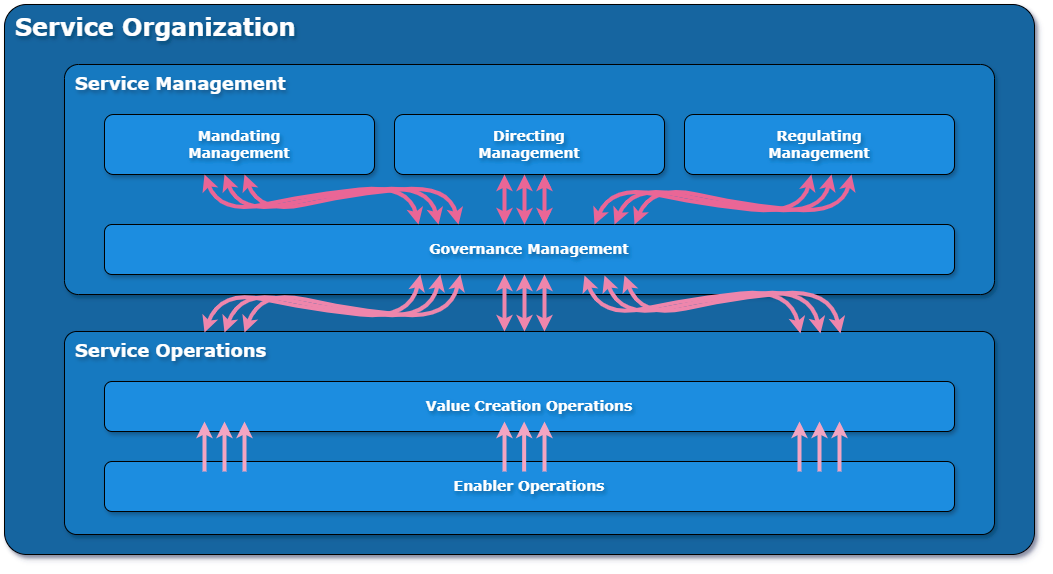 Service Organization

Service Management

Mandating Management

Directing Management

Regulating Management

Governance Management

Service Operations

Value Creation Operations

Enabler Operations